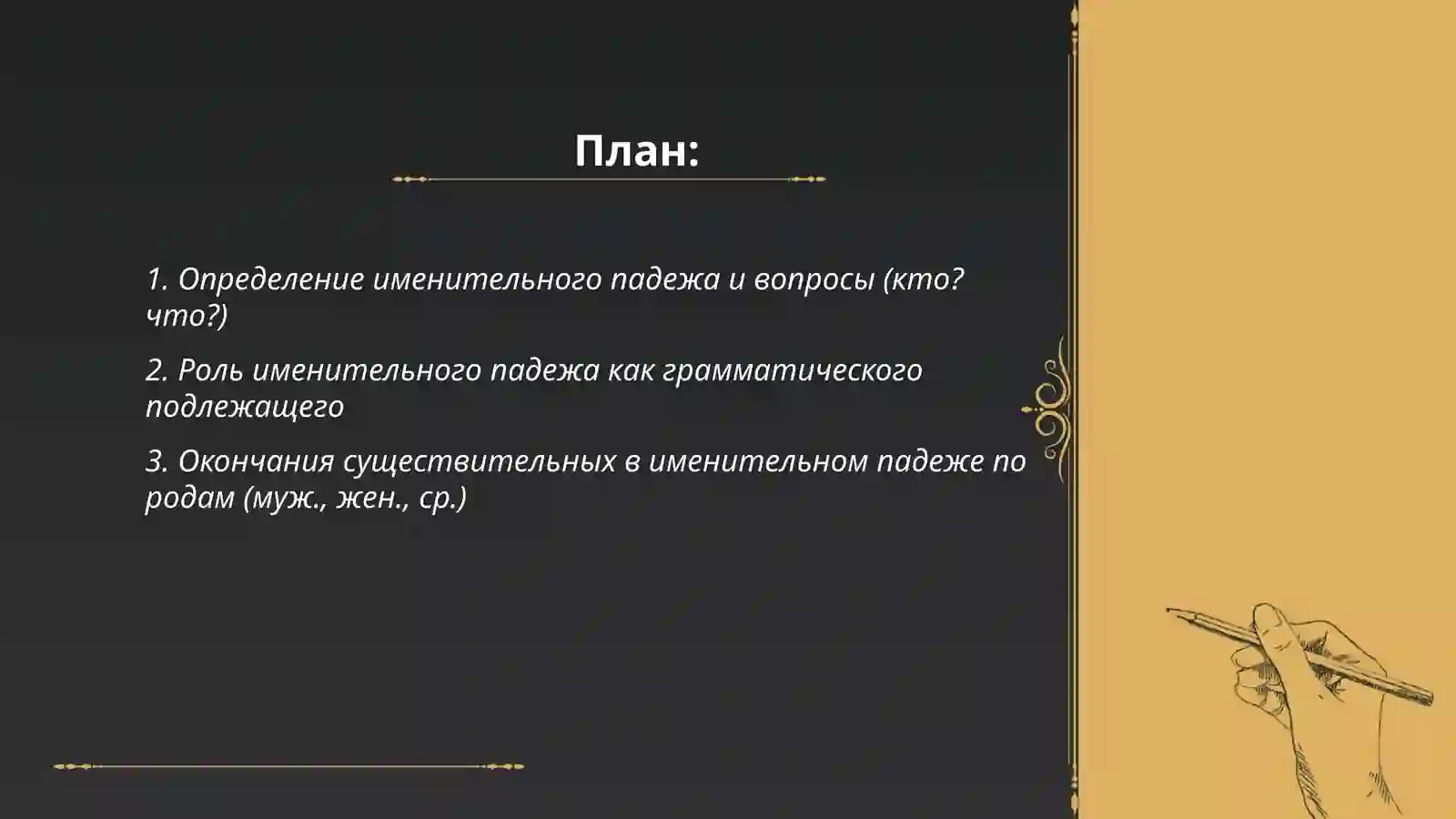 План:

1. Определение именительного падежа и вопросы (кто? что?)

2. Роль именительного падежа как грамматического подлежащего

3. Окончания существительных в именительном падеже по родам (муж., жен., ср.)